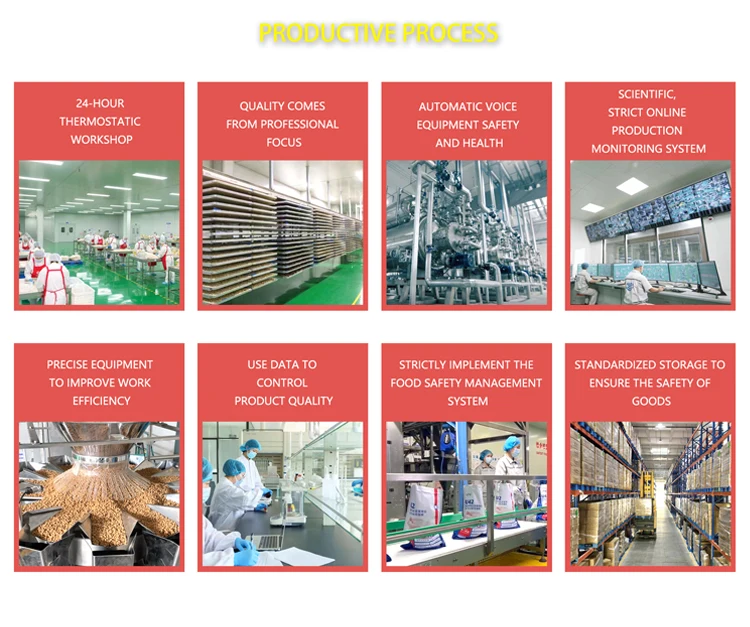 PRODUCTIVE PROCESS

24-HOUR THERMOSTATIC WORKSHOP

QUALITY COMES FROM PROFESSIONAL FOCUS

AUTOMATIC VOICE EQUIPMENT SAFETY AND HEALTH

SCIENTIFIC, STRICT ONLINE PRODUCTION MONITORING SYSTEM

PRECISE EQUIPMENT TO IMPROVE WORK EFFICIENCY

USE DATA TO CONTROL PRODUCT QUALITY

STRICTLY IMPLEMENT THE FOOD SAFETY MANAGEMENT SYSTEM

STANDARDIZED STORAGE TO ENSURE THE SAFETY OF GOODS